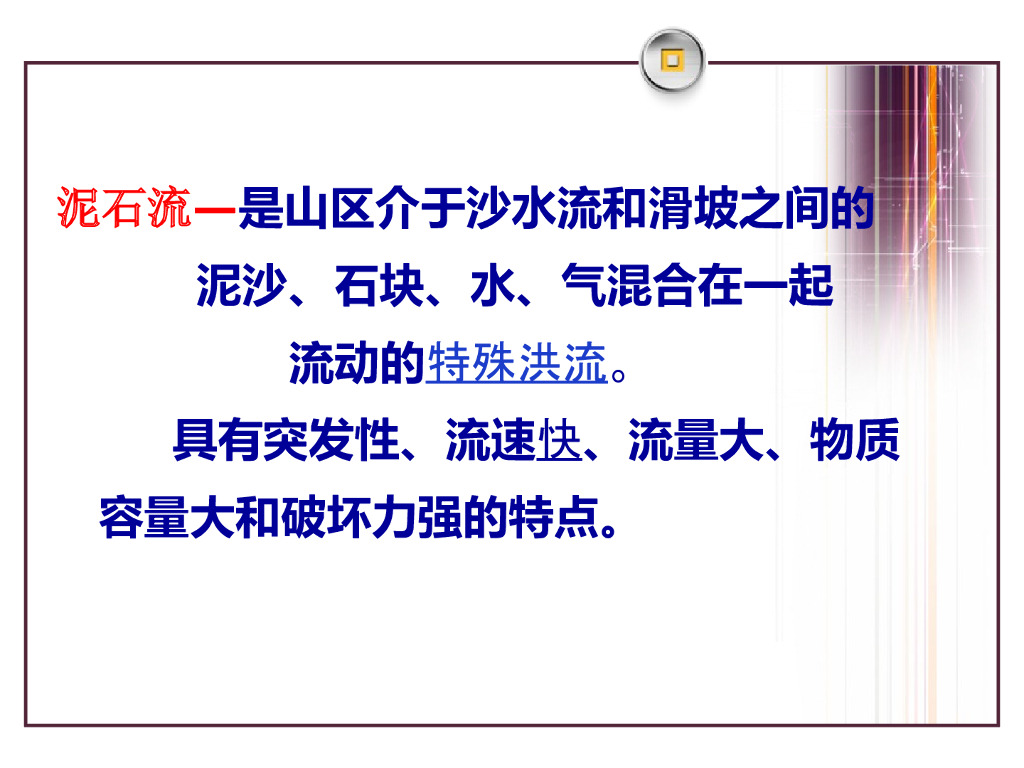 泥石流—是山区介于沙水流和滑坡之间的泥沙、石块、水、气混合在一起流动的特殊洪流。

具有突发性、流速快、流量大、物质容量大和破坏力强的特点。